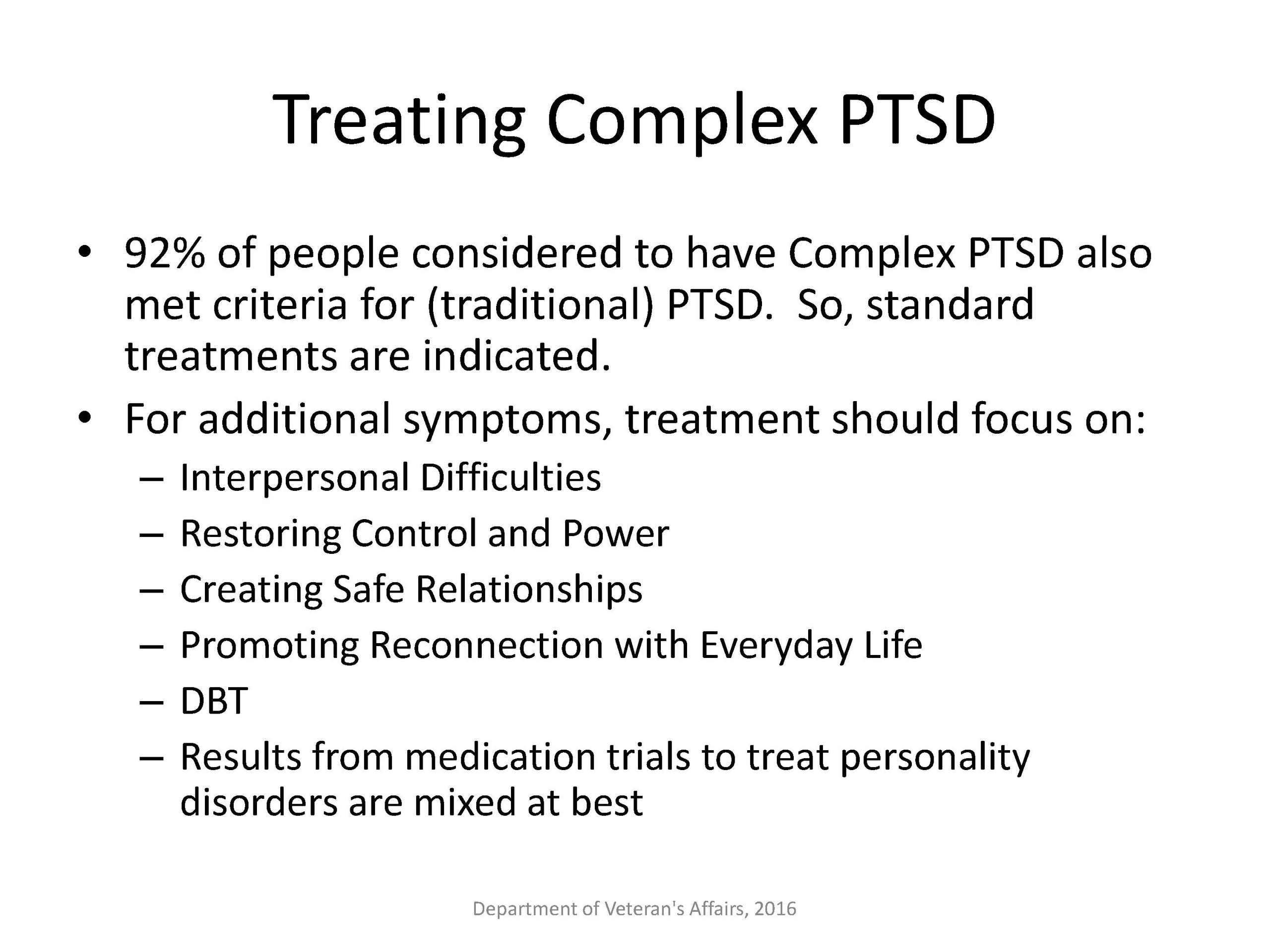 Treating Complex PTSD

• 92% of people considered to have Complex PTSD also met criteria for (traditional) PTSD. So, standard treatments are indicated.
• For additional symptoms, treatment should focus on:
– Interpersonal Difficulties
– Restoring Control and Power
– Creating Safe Relationships
– Promoting Reconnection with Everyday Life
– DBT
– Results from medication trials to treat personality disorders are mixed at best

Department of Veteran's Affairs, 2016